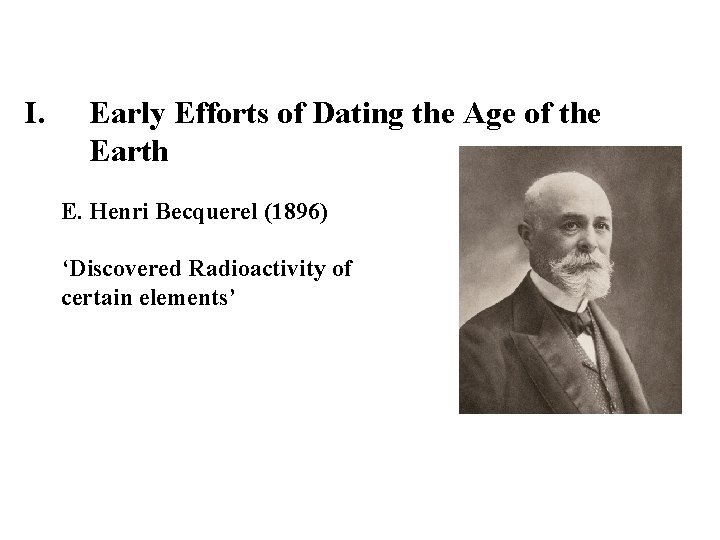 I. Early Efforts of Dating the Age of the Earth

E. Henri Becquerel (1896)

‘Discovered Radioactivity of certain elements’